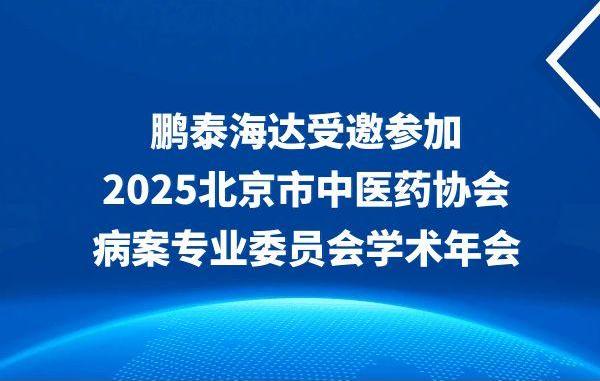 鹏泰海达受邀参加
2025北京市中医药协会
病案专业委员会学术年会